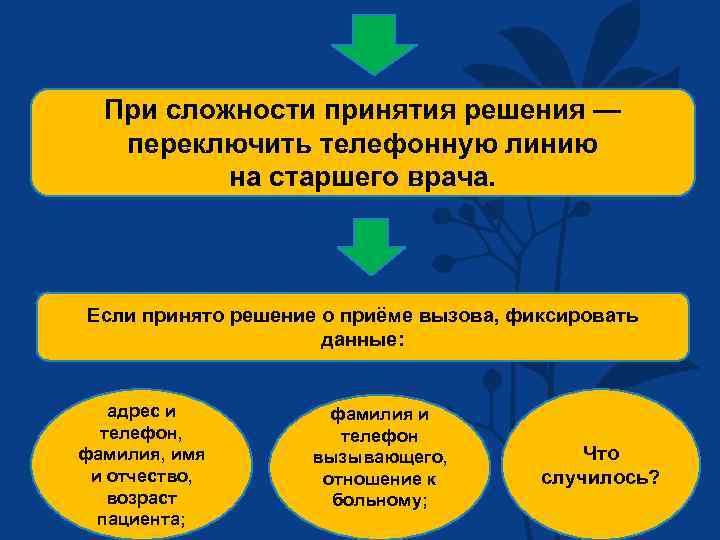 При сложности принятия решения — переключить телефонную линию на старшего врача.

Если принято решение о приёме вызова, фиксировать данные:

адрес и телефон, фамилия, имя и отчество, возраст пациента;

фамилия и телефон вызывающего, отношение к больному;

Что случилось?